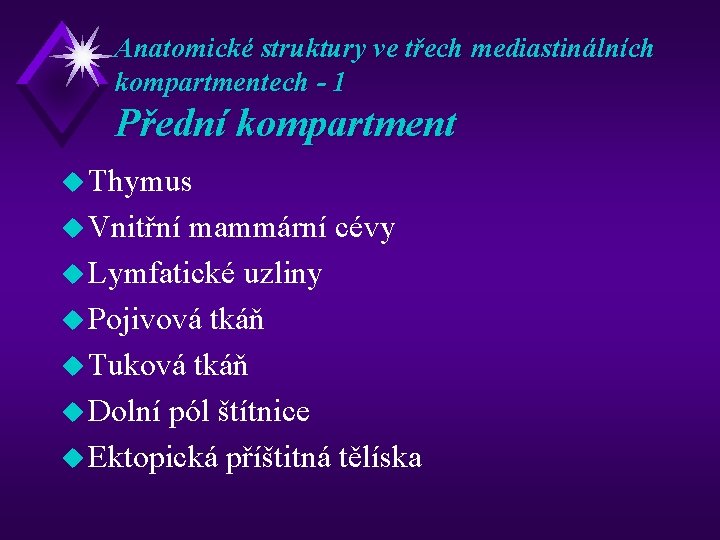 Anatomické struktury ve třech mediastinálních kompartmentech - 1
Přední kompartment

Thymus
Vnitřní mammární cévy
Lymfatické uzliny
Pojivová tkáň
Tuková tkáň
Dolní pól štítnice
Ektopická příštitná tělíska